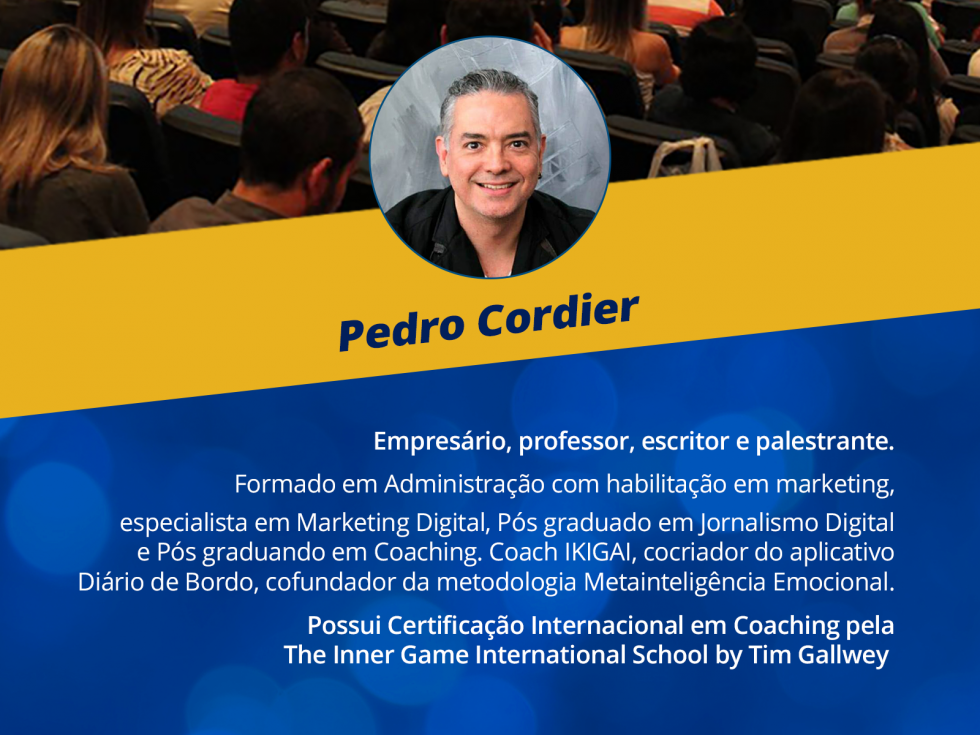 Pedro Cordier

Empresário, professor, escritor e palestrante.

Formado em Administração com habilitação em marketing,

especialista em Marketing Digital, Pós graduado em Jornalismo Digital e Pós graduando em Coaching. Coach IKIGAI, cocriador do aplicativo Diário de Bordo, cofundador da metodologia Metainteligência Emocional.

Possui Certificação Internacional em Coaching pela The Inner Game International School by Tim Gallwey